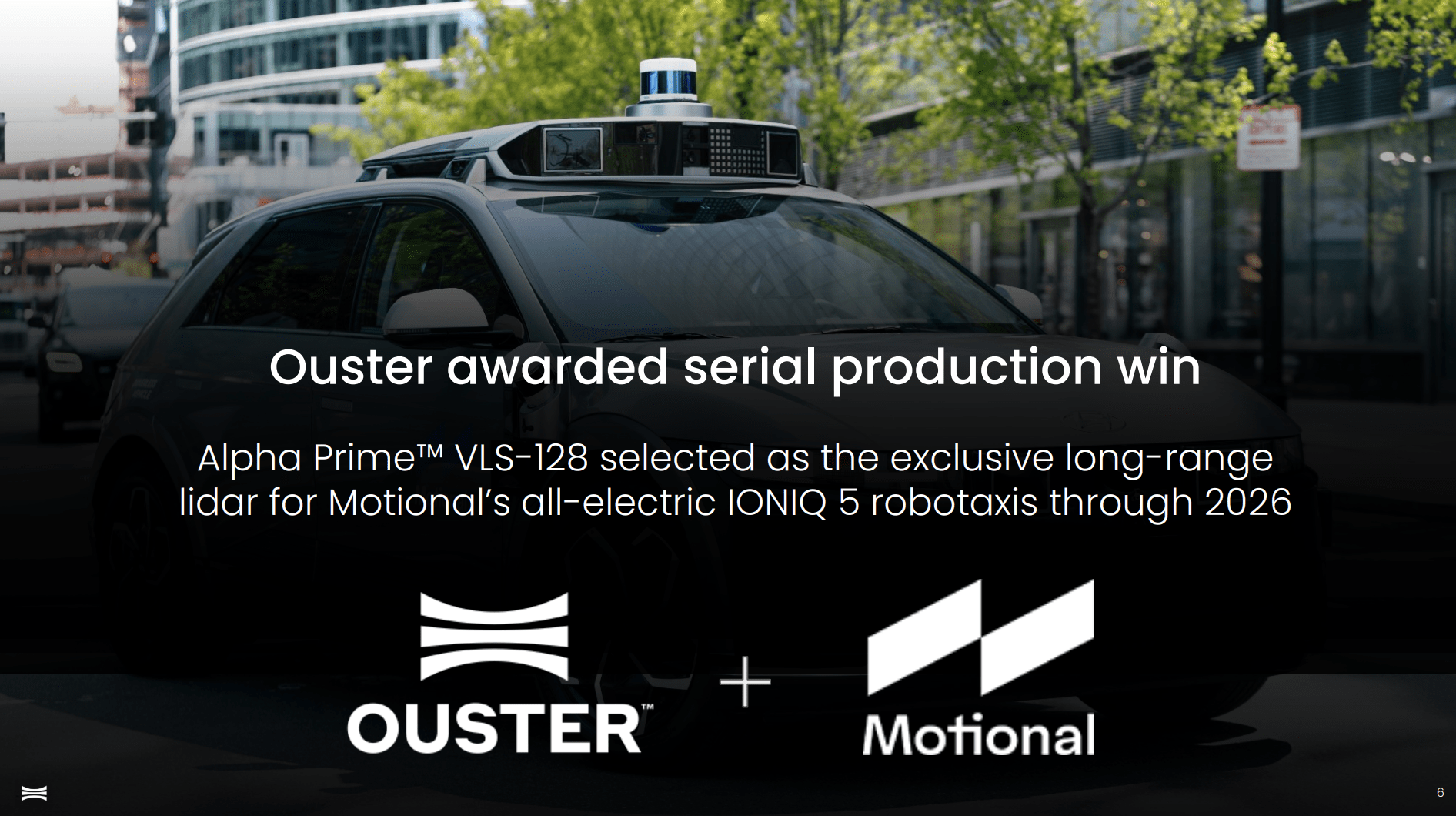 Ouster awarded serial production win

Alpha Prime™ VLS-128 selected as the exclusive long-range lidar for Motional's all-electric IONIQ 5 robotaxis through 2026

OUSTER™ + Motional

6